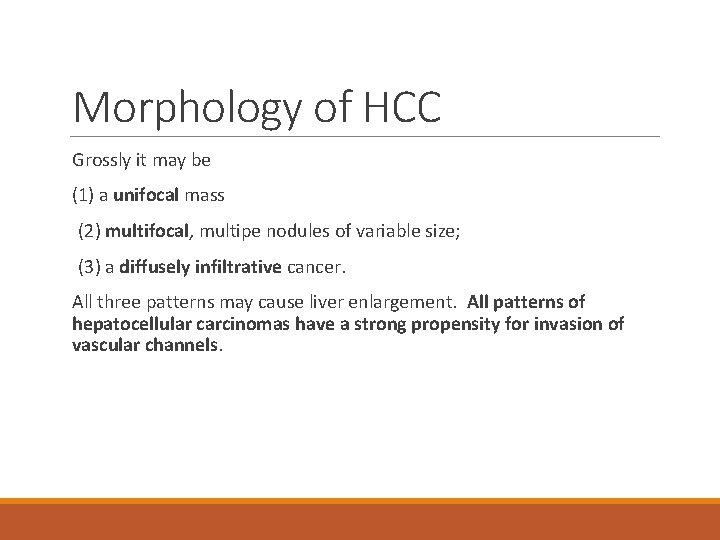 Morphology of HCC

Grossly it may be

(1) a unifocal mass

(2) multifocal, multipe nodules of variable size;

(3) a diffusely infiltrative cancer.

All three patterns may cause liver enlargement. All patterns of hepatocellular carcinomas have a strong propensity for invasion of vascular channels.